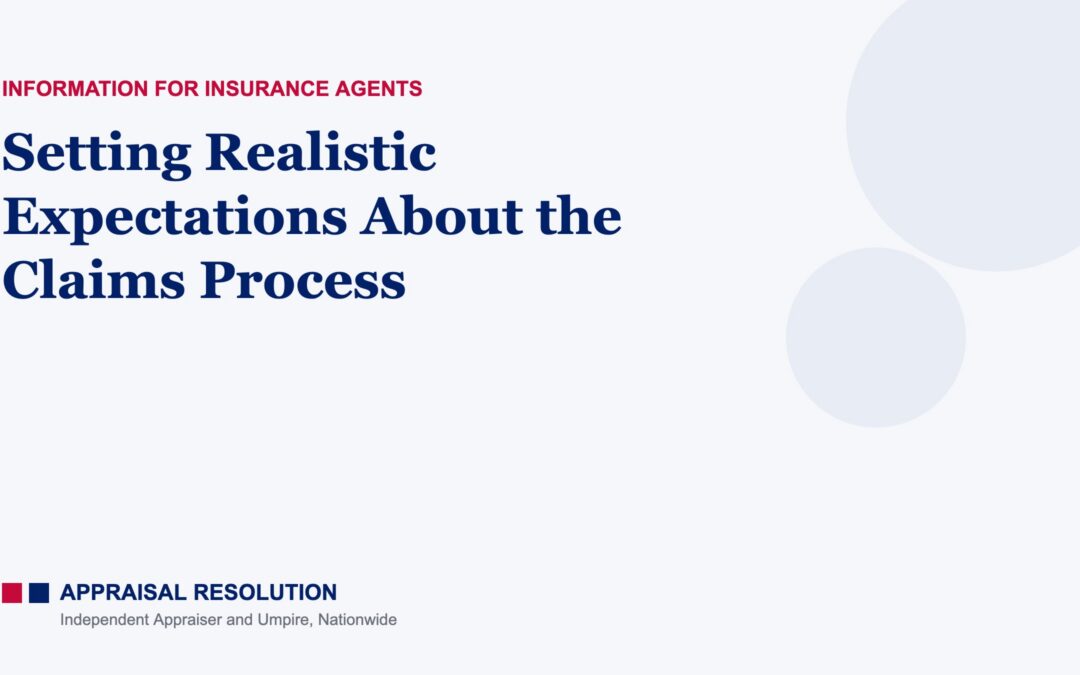 INFORMATION FOR INSURANCE AGENTS

Setting Realistic Expectations About the Claims Process

APPRAISAL RESOLUTION

Independent Appraiser and Umpire, Nationwide